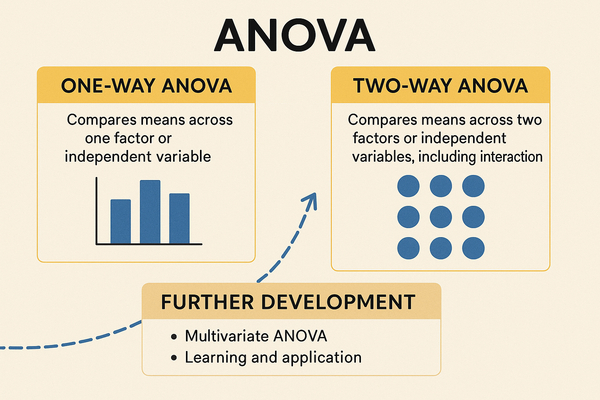 ANOVA

ONE-WAY ANOVA

Compares means across one factor or independent variable

TWO-WAY ANOVA

Compares means across two factors or independent variables, including interaction

FURTHER DEVELOPMENT

• Multivariate ANOVA
• Learning and application